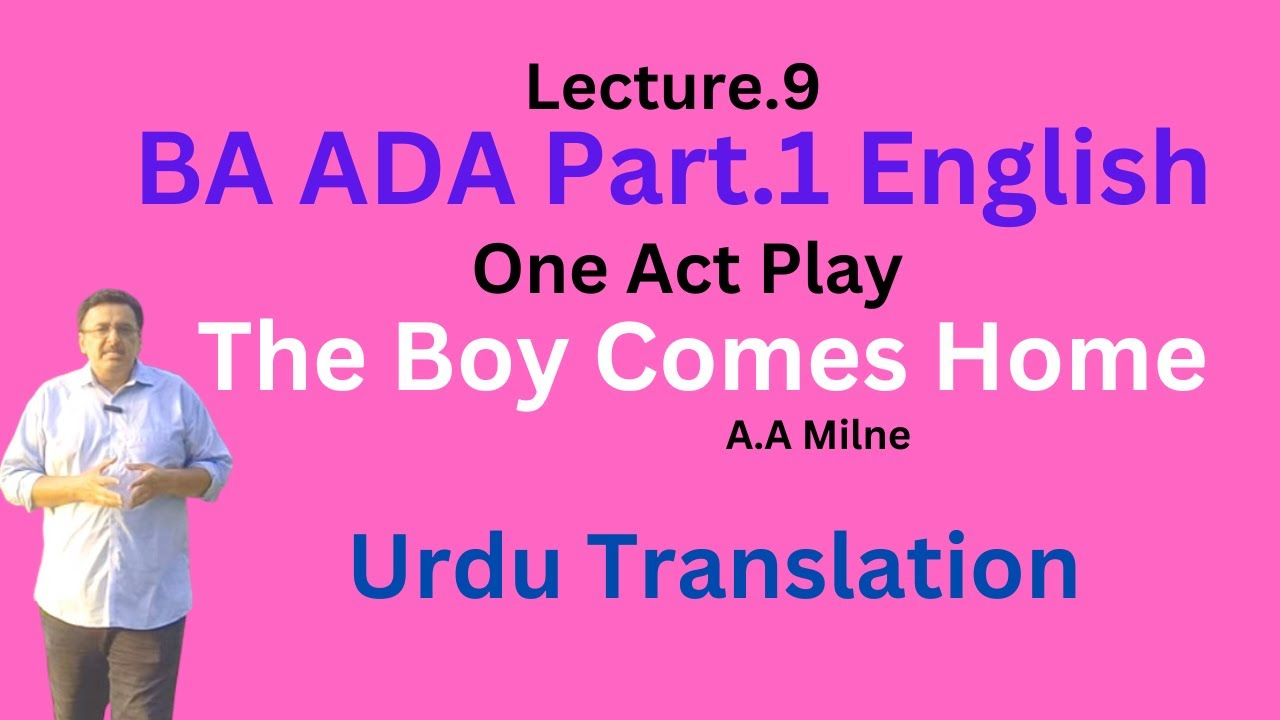 Lecture.9
BA ADA Part.1 English
One Act Play
The Boy Comes Home
A.A Milne

Urdu Translation